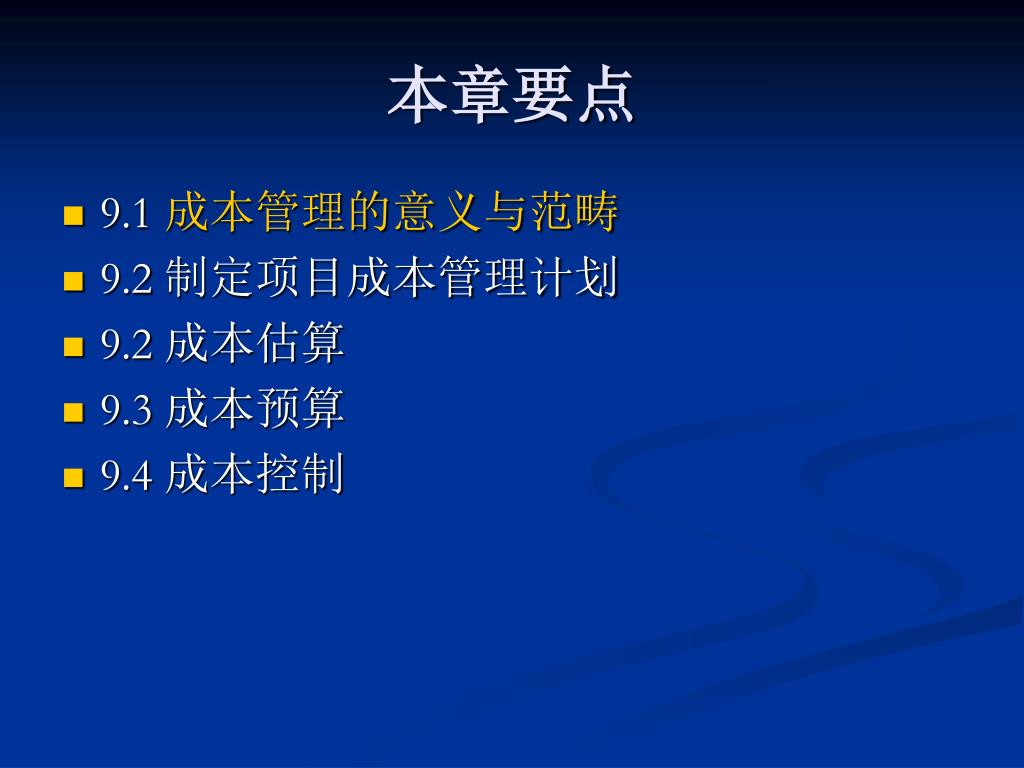 本章要点

- 9.1 成本管理的意义与范畴
- 9.2 制定项目成本管理计划
- 9.2 成本估算
- 9.3 成本预算
- 9.4 成本控制